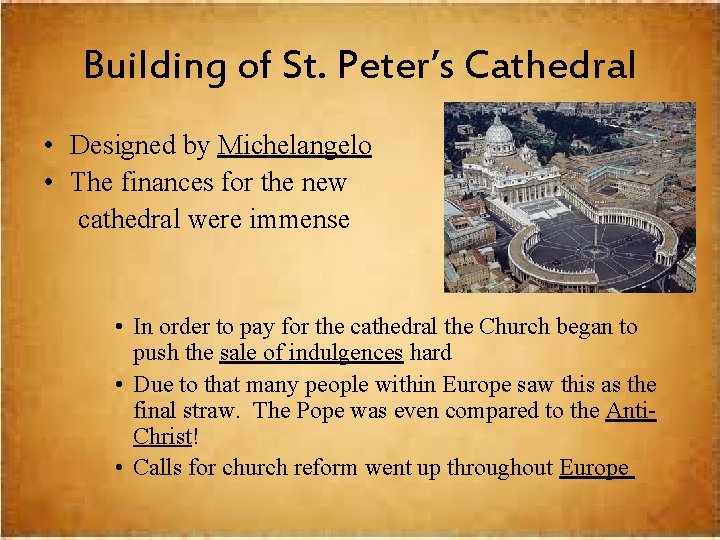 Building of St. Peter's Cathedral

• Designed by Michelangelo
• The finances for the new cathedral were immense

• In order to pay for the cathedral the Church began to push the sale of indulgences hard
• Due to that many people within Europe saw this as the final straw. The Pope was even compared to the Anti-Christ!
• Calls for church reform went up throughout Europe